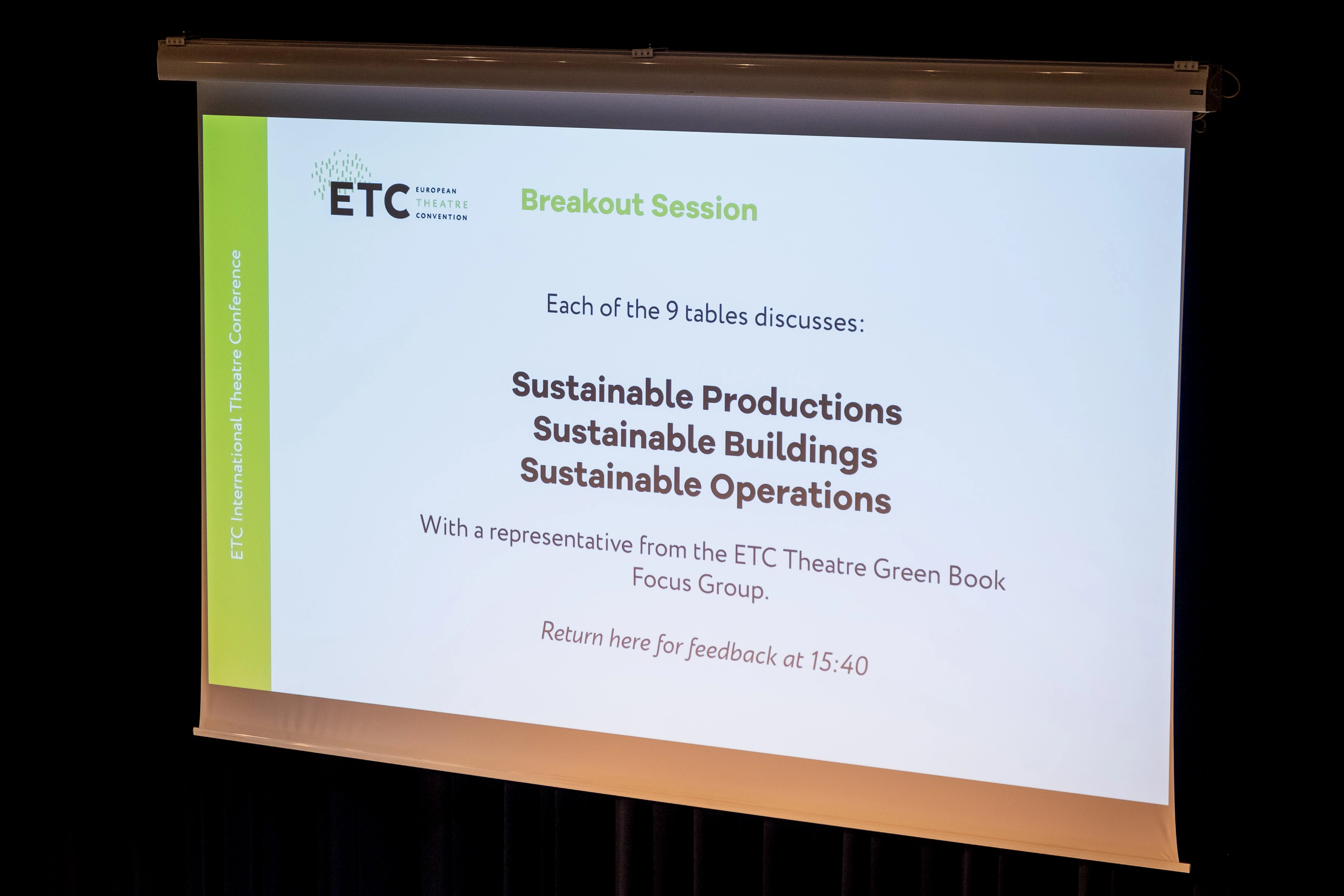 ETC International Theatre Conference

ETC EUROPEAN THEATRE CONVENTION

Breakout Session

Each of the 9 tables discusses:

Sustainable Productions
Sustainable Buildings
Sustainable Operations

With a representative from the ETC Theatre Green Book Focus Group.

Return here for feedback at 15:40